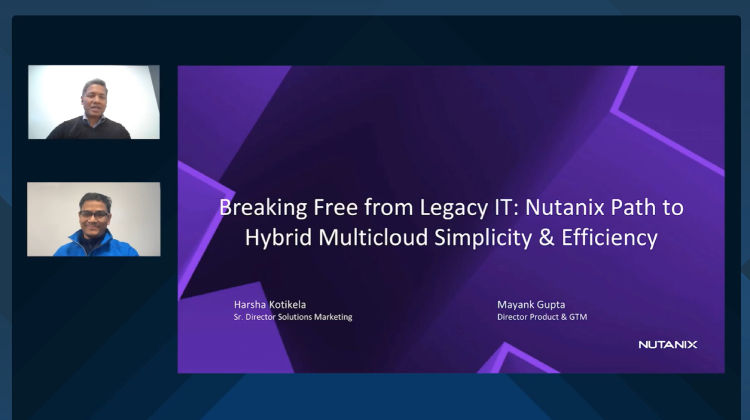 Breaking Free from Legacy IT: Nutanix Path to Hybrid Multicloud Simplicity & Efficiency

Harsha Kotikela
Sr. Director Solutions Marketing

Mayank Gupta
Director Product & GTM

NUTANIX